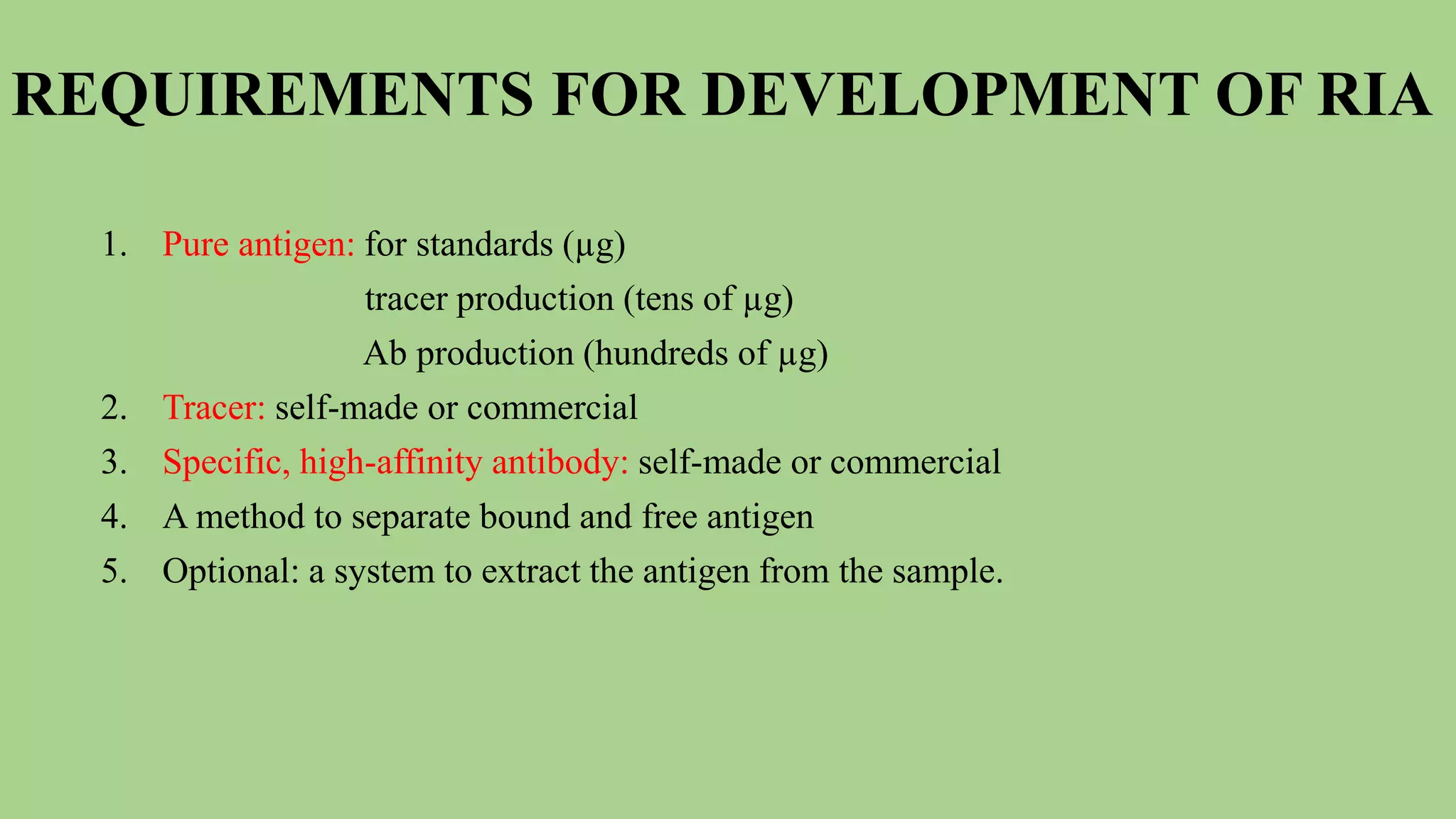 REQUIREMENTS FOR DEVELOPMENT OF RIA

1. Pure antigen: for standards (μg)
tracer production (tens of μg)
Ab production (hundreds of μg)
2. Tracer: self-made or commercial
3. Specific, high-affinity antibody: self-made or commercial
4. A method to separate bound and free antigen
5. Optional: a system to extract the antigen from the sample.